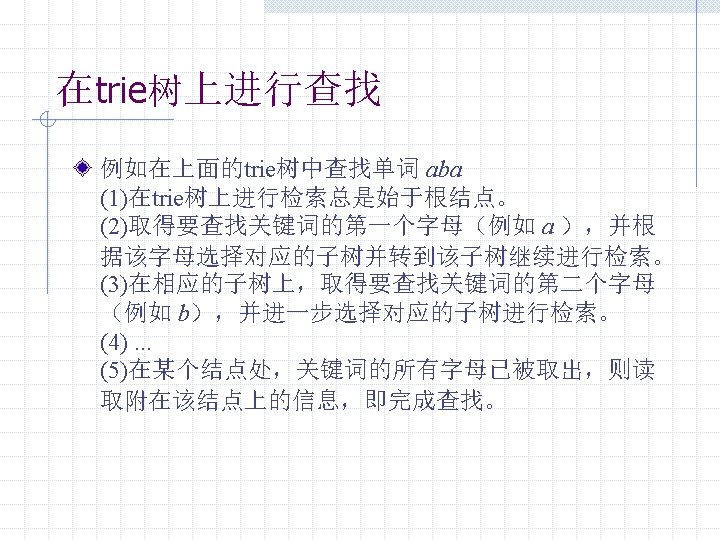 在trie树上进行查找

例如在上面的trie树中查找单词 $aba$
(1)在trie树上进行检索总是始于根结点。
(2)取得要查找关键词的第一个字母（例如 $a$ ），并根据该字母选择对应的子树并转到该子树继续进行检索。
(3)在相应的子树上，取得要查找关键词的第二个字母（例如 $b$），并进一步选择对应的子树进行检索。
(4) ...
(5)在某个结点处，关键词的所有字母已被取出，则读取附在该结点上的信息，即完成查找。